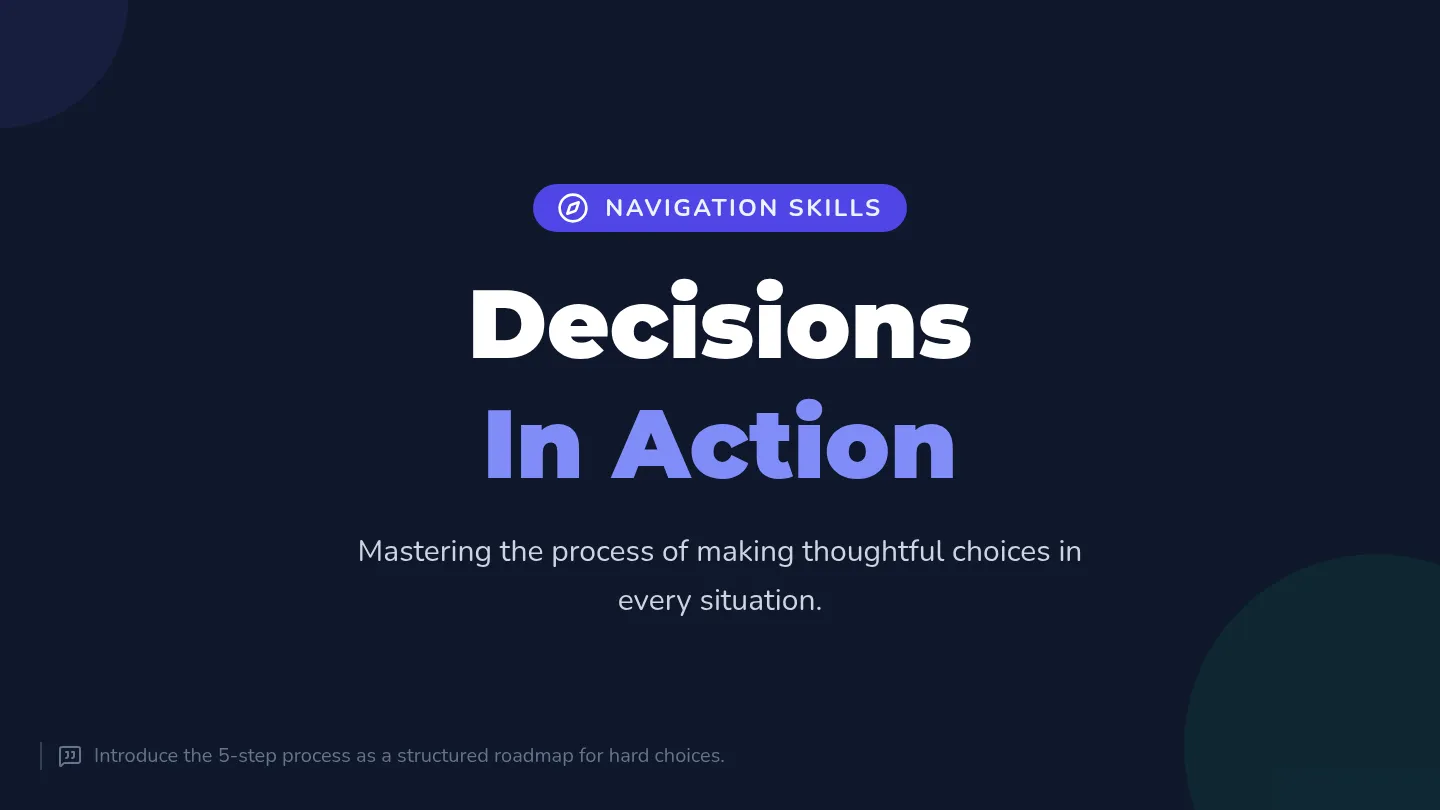 NAVIGATION SKILLS

Decisions
In Action

Mastering the process of making thoughtful choices in every situation.

Introduce the 5-step process as a structured roadmap for hard choices.